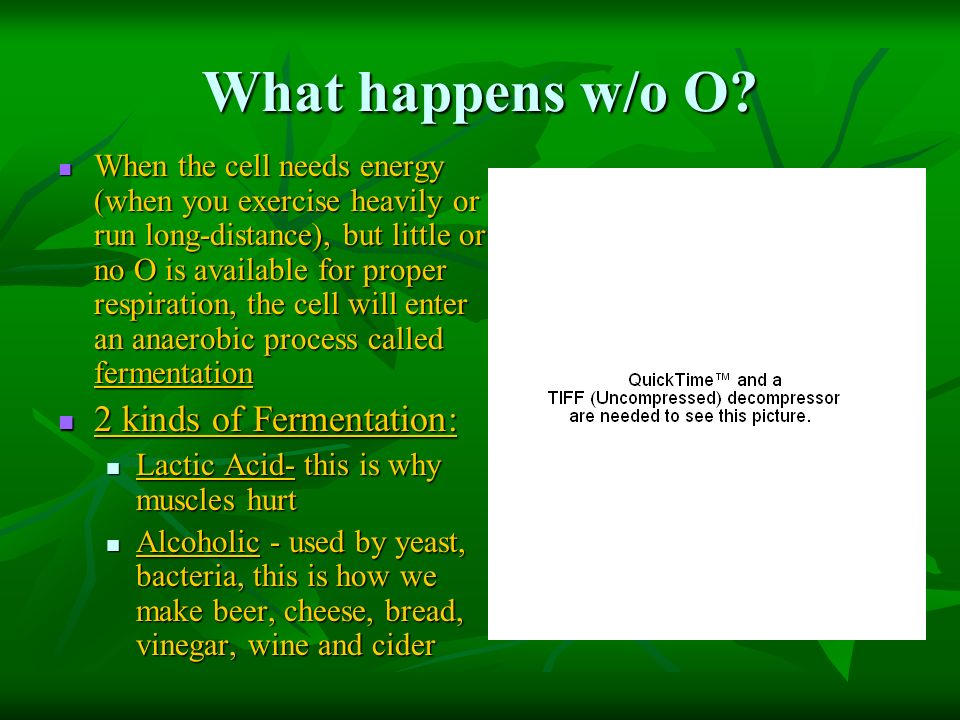 What happens w/o O?

When the cell needs energy (when you exercise heavily or run long-distance), but little or no O is available for proper respiration, the cell will enter an anaerobic process called fermentation

2 kinds of Fermentation:

Lactic Acid- this is why muscles hurt

Alcoholic - used by yeast, bacteria, this is how we make beer, cheese, bread, vinegar, wine and cider

QuickTime™ and a TIFF (Uncompressed) decompressor are needed to see this picture.